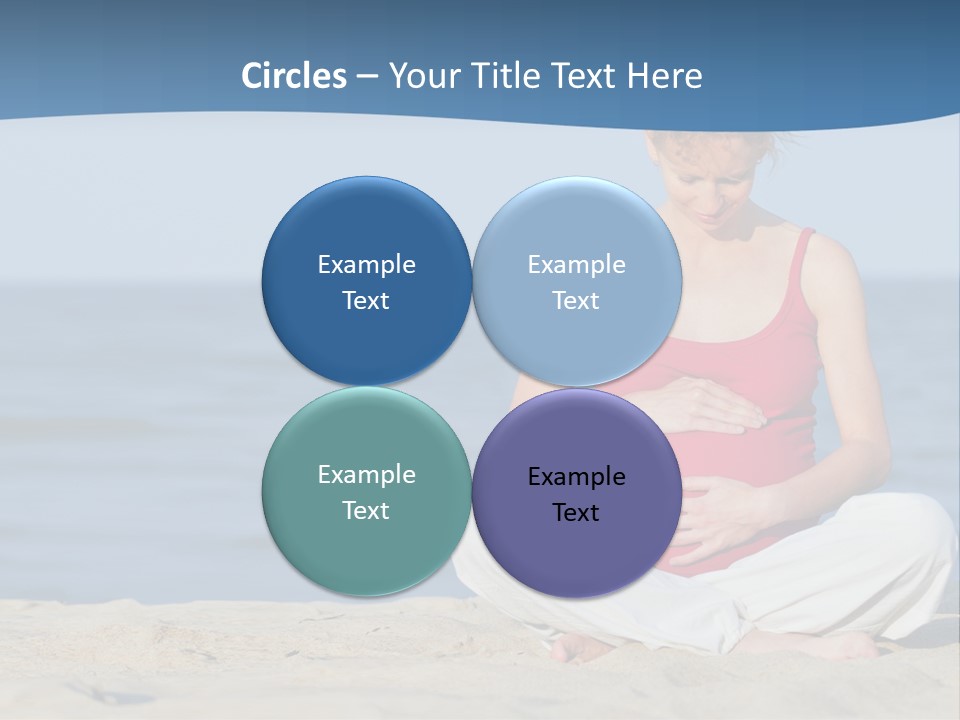 Circles – Your Title Text Here

Example Text

Example Text

Example Text

Example Text